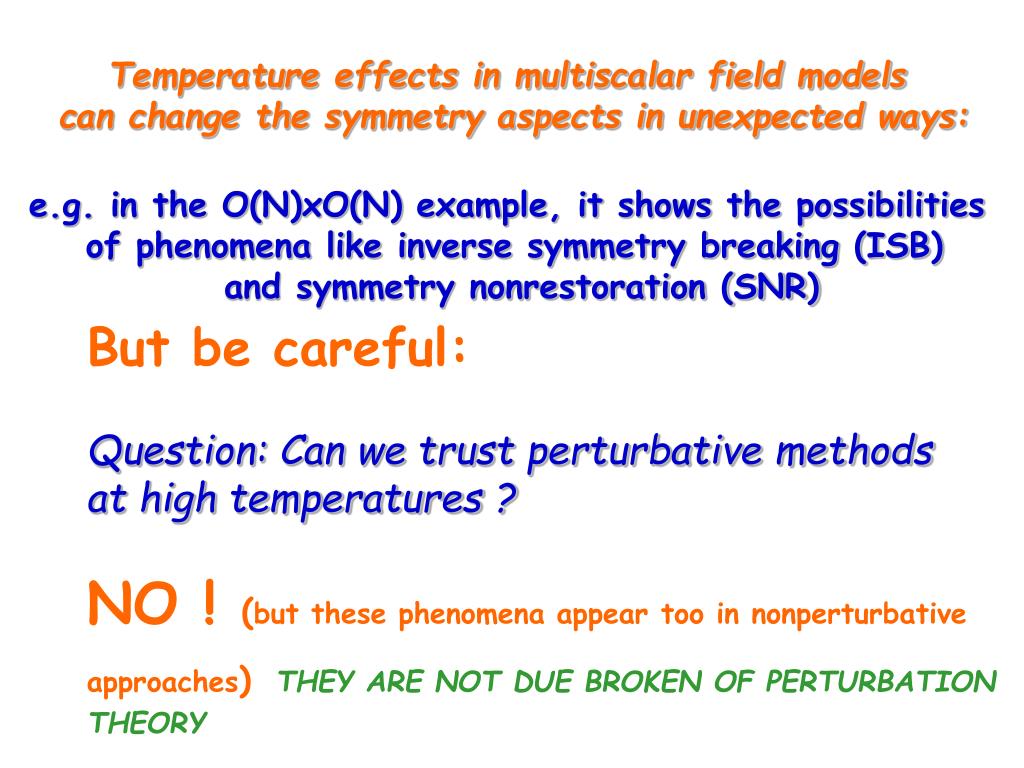 Temperature effects in multiscalar field models can change the symmetry aspects in unexpected ways:

e.g. in the O(N)xO(N) example, it shows the possibilities of phenomena like inverse symmetry breaking (ISB) and symmetry nonrestoration (SNR)

But be careful:

Question: Can we trust perturbative methods at high temperatures ?

NO ! (but these phenomena appear too in nonperturbative approaches) THEY ARE NOT DUE BROKEN OF PERTURBATION THEORY